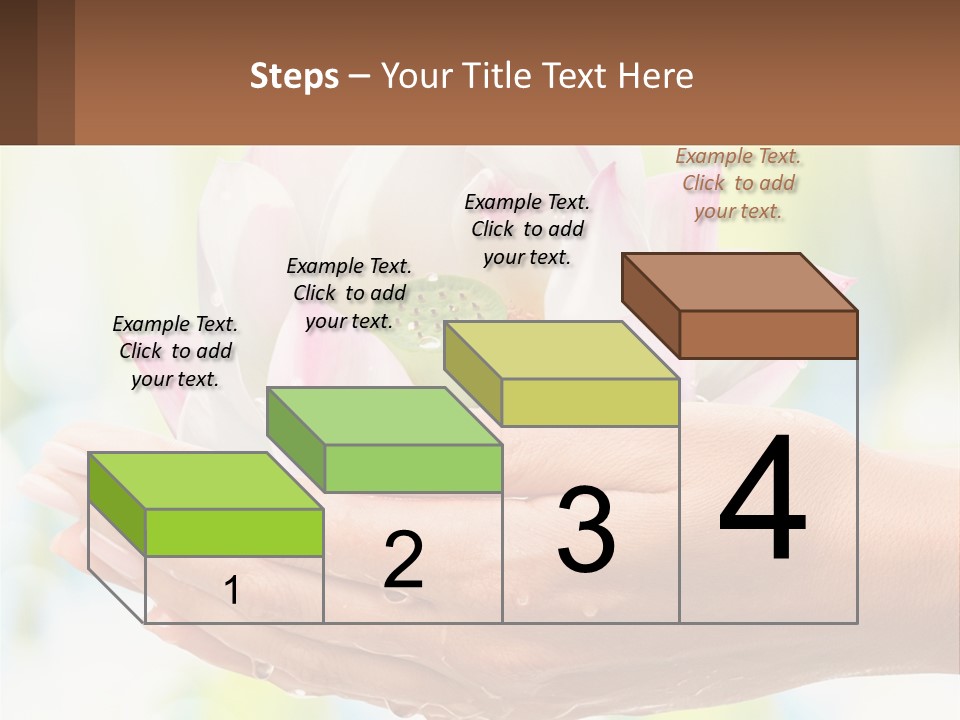 Steps – Your Title Text Here

Example Text. Click to add your text.

Example Text. Click to add your text.

Example Text. Click to add your text.

Example Text. Click to add your text.

1

2

3

4